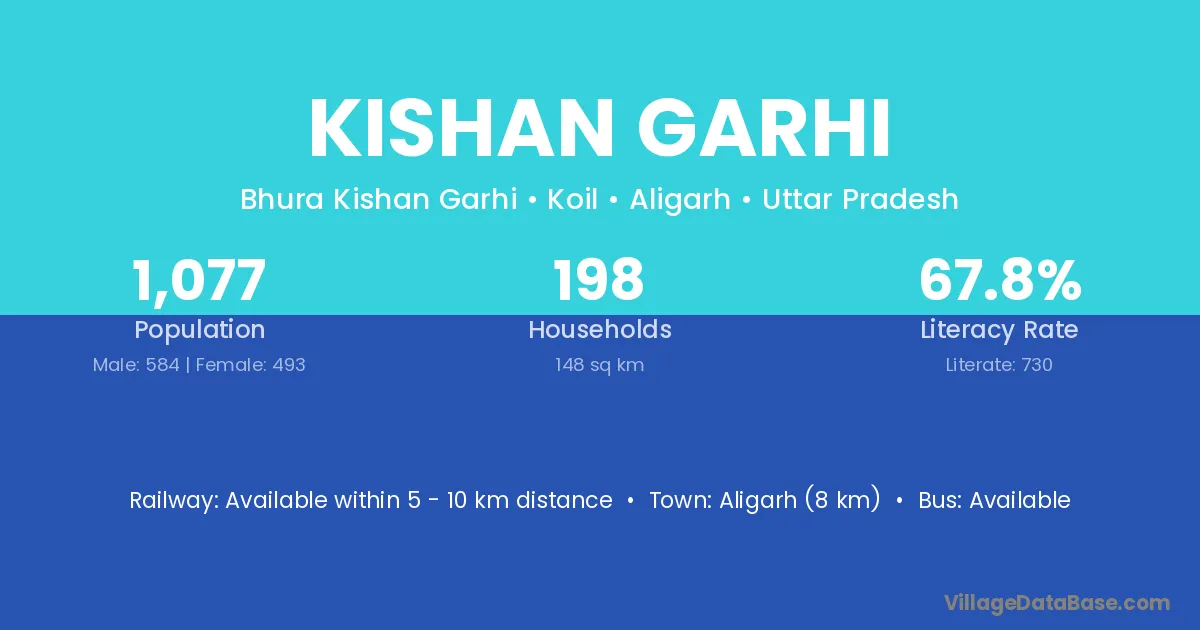 KISHAN GARHI

Bhura Kishan Garhi • Koil • Aligarh • Uttar Pradesh

1,077
Population
Male: 584 | Female: 493

198
Households
148 sq km

67.8%
Literacy Rate
Literate: 730

Railway: Available within 5 - 10 km distance • Town: Aligarh (8 km) • Bus: Available

VillageDataBase.com